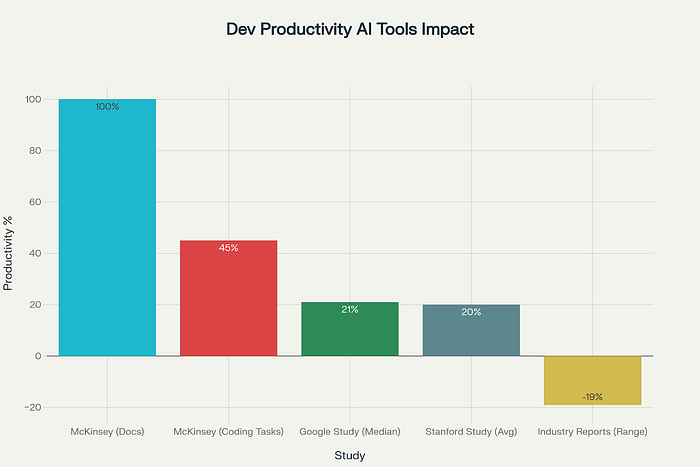 Dev Productivity AI Tools Impact

Productivity %

100
80
60
40
20
0
−20

100%
45%
21%
20%
-19%

McKinsey (Docs)
McKinsey (Coding Tasks)
Google Study (Median)
Stanford Study (Avg)
Industry Reports (Range)

Study